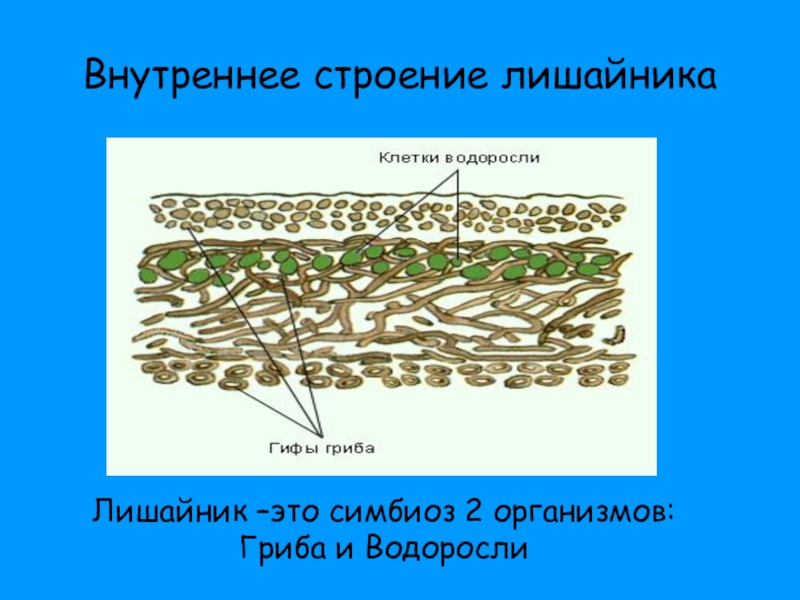 Внутреннее строение лишайника

Клетки водоросли

Гифы гриба

Лишайник –это симбиоз 2 организмов: Гриба и Водоросли